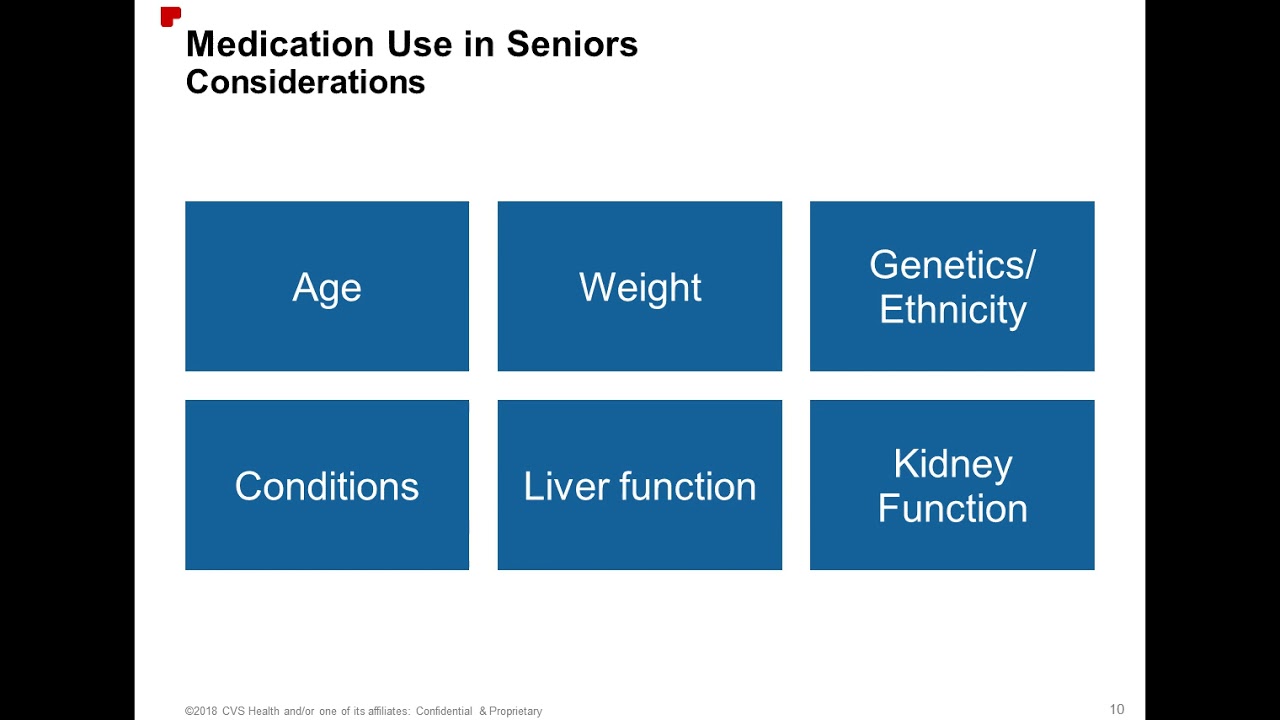 Medication Use in Seniors
Considerations

Age

Weight

Genetics/ Ethnicity

Conditions

Liver function

Kidney Function

©2018 CVS Health and/or one of its affiliates: Confidential & Proprietary

10